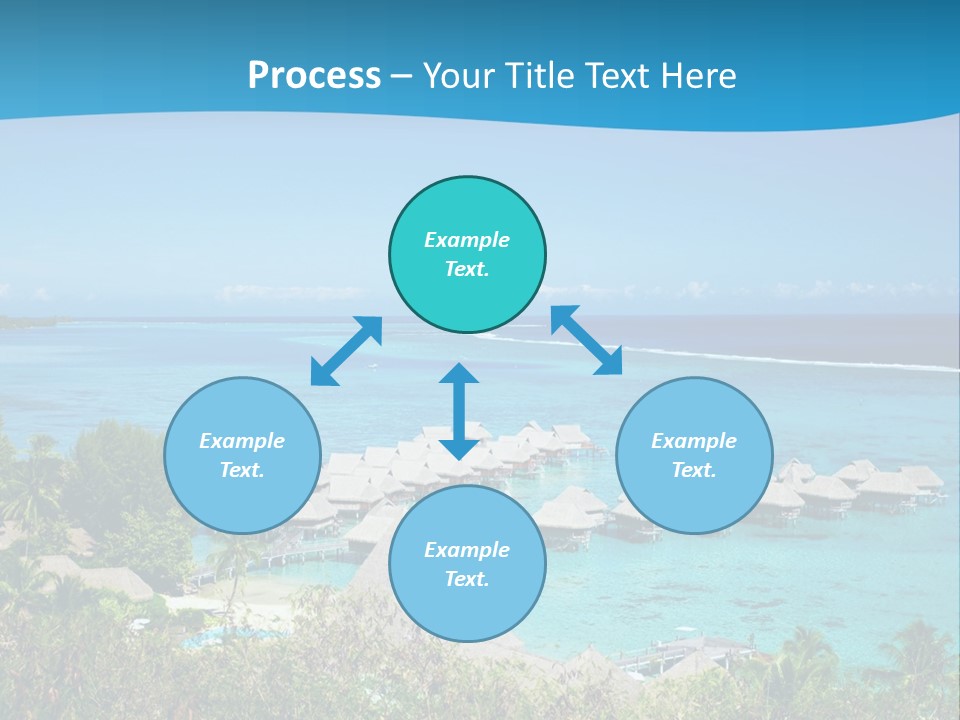 Process – Your Title Text Here

Example Text.

Example Text.

Example Text.

Example Text.